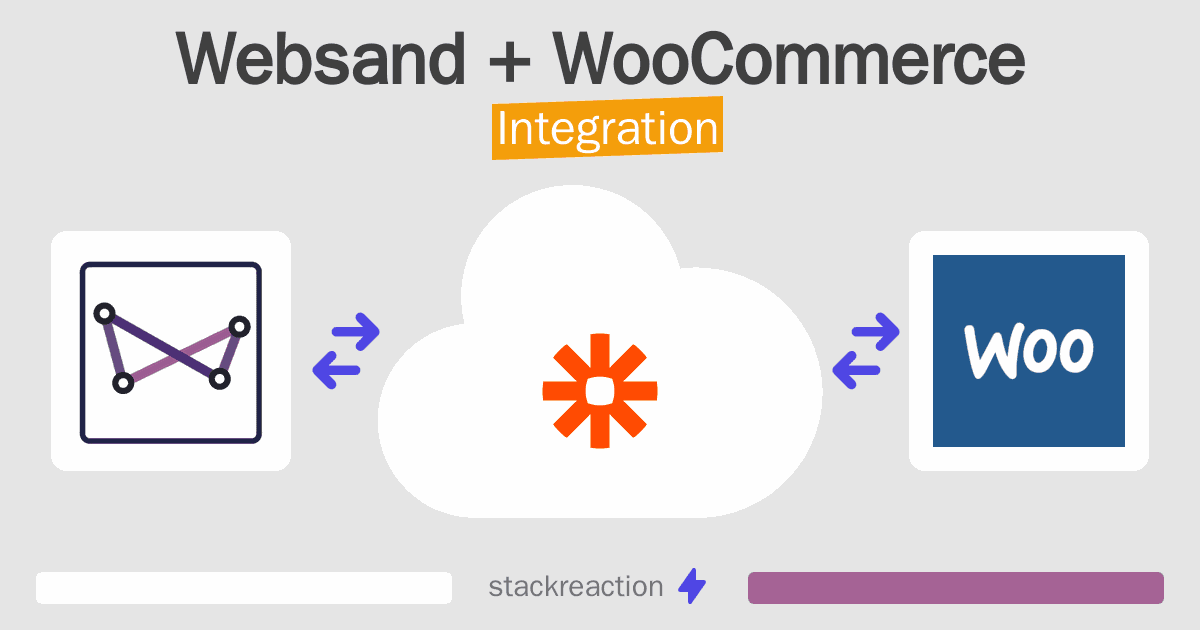 Websand + WooCommerce

Integration

Woo

stackreaction